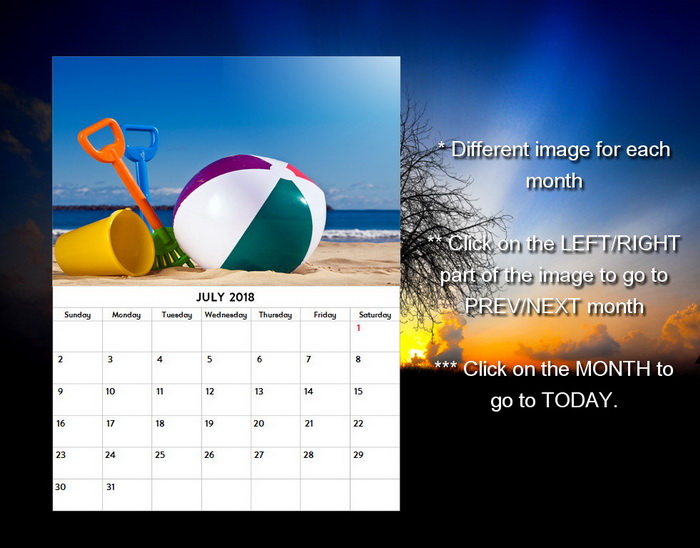 JULY 2018

| Sunday | Monday | Tuesday | Wednesday | Thursday | Friday | Saturday |
|---|---|---|---|---|---|---|
| | | | | | | 1 |
| 2 | 3 | 4 | 5 | 6 | 7 | 8 |
| 9 | 10 | 11 | 12 | 13 | 14 | 15 |
| 16 | 17 | 18 | 19 | 20 | 21 | 22 |
| 23 | 24 | 25 | 26 | 27 | 28 | 29 |
| 30 | 31 | | | | | |

* Different image for each month

** Click on the LEFT/RIGHT part of the image to go to PREV/NEXT month

*** Click on the MONTH to go to TODAY.